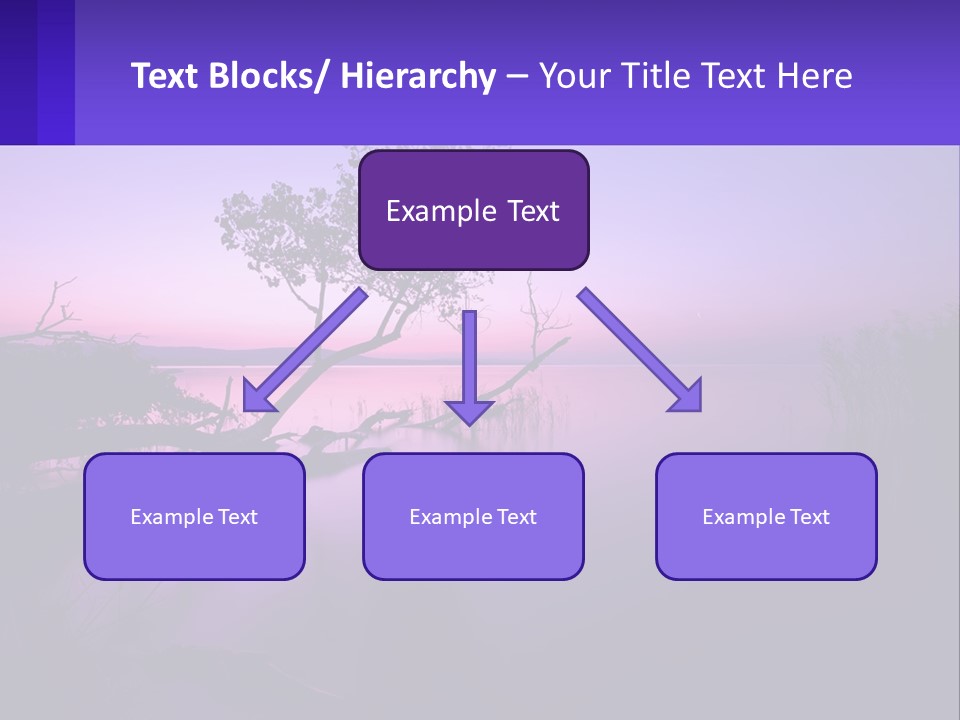 Text Blocks/ Hierarchy – Your Title Text Here

Example Text

Example Text

Example Text

Example Text